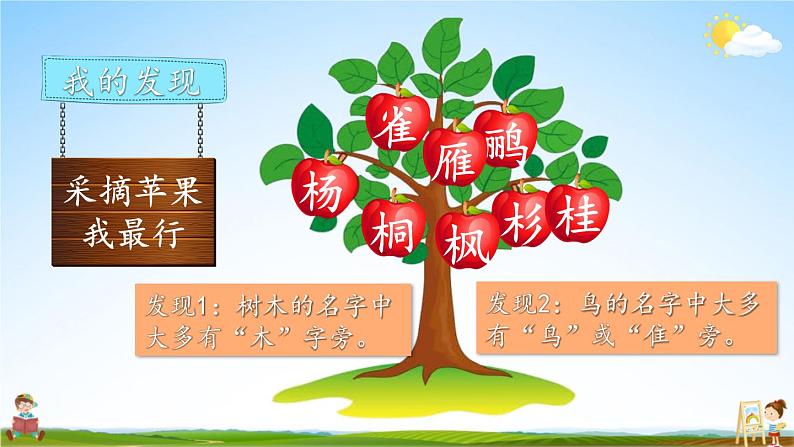 我的发现

采摘苹果
我最行

雀 雁 鹂
杨 桐 枫 杉 桂

发现1：树木的名字中大多有“木”字旁。

发现2：鸟的名字中大多有“鸟”或“隹”旁。